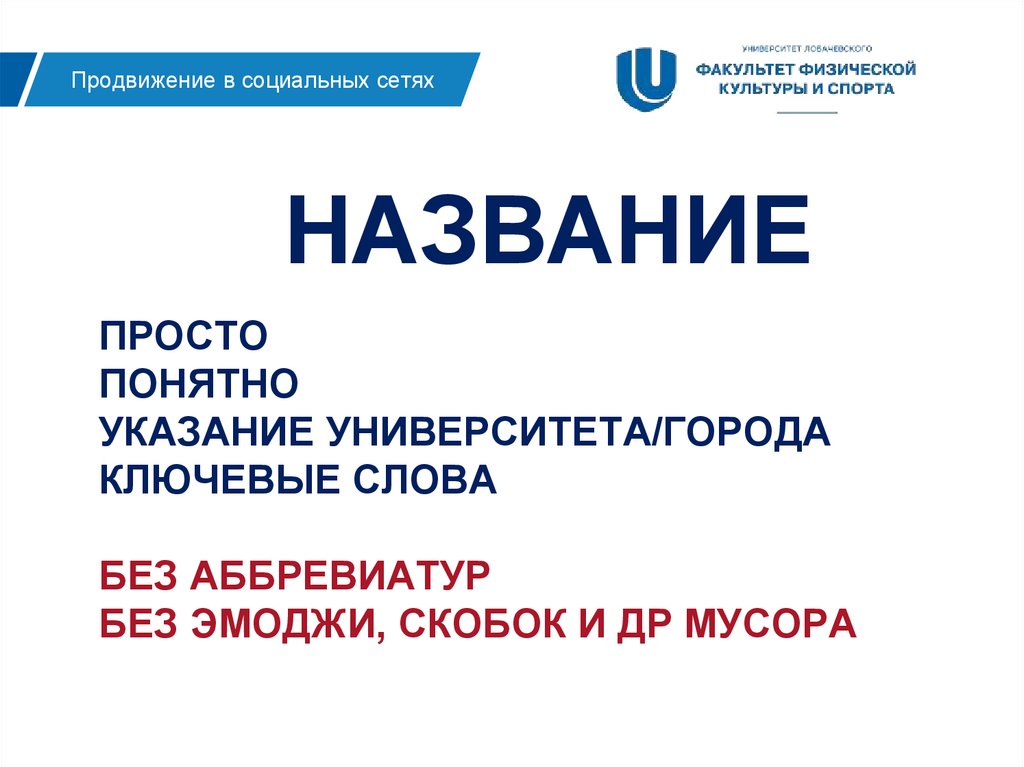 Продвижение в социальных сетях

УНИВЕРСИТЕТ ЛОБАЧЕВСКОГО
ФАКУЛЬТЕТ ФИЗИЧЕСКОЙ КУЛЬТУРЫ И СПОРТА

НАЗВАНИЕ

ПРОСТО
ПОНЯТНО
УКАЗАНИЕ УНИВЕРСИТЕТА/ГОРОДА
КЛЮЧЕВЫЕ СЛОВА

БЕЗ АББРЕВИАТУР
БЕЗ ЭМОДЖИ, СКОБОК И ДР МУСОРА